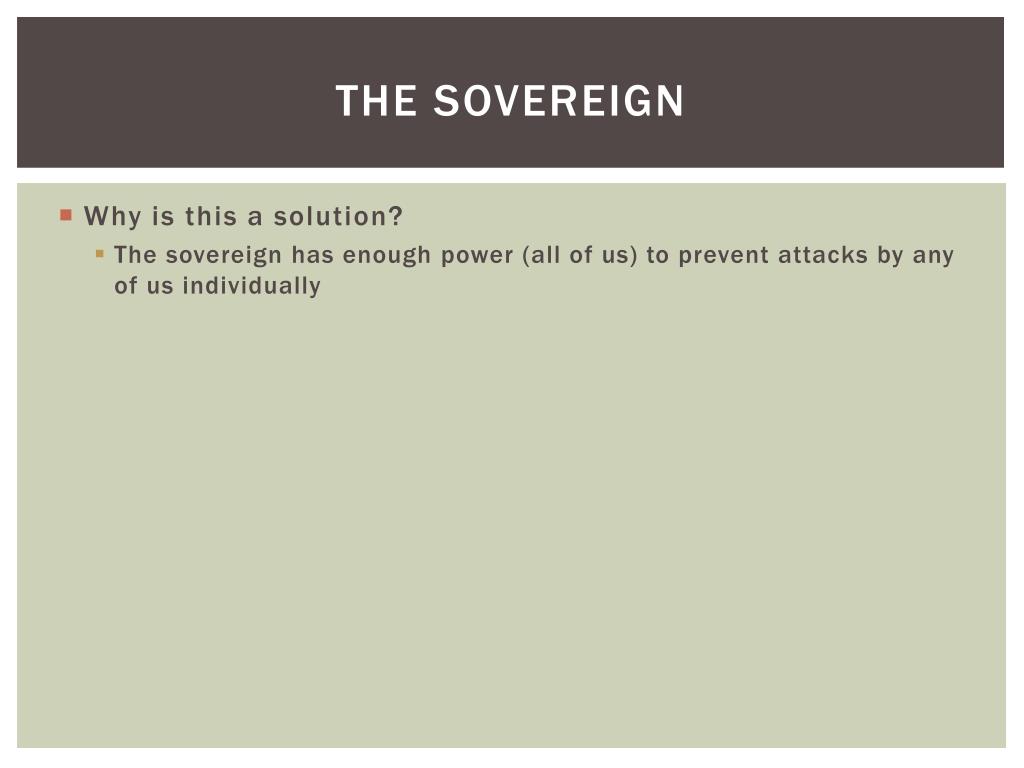 THE SOVEREIGN

Why is this a solution?

The sovereign has enough power (all of us) to prevent attacks by any of us individually